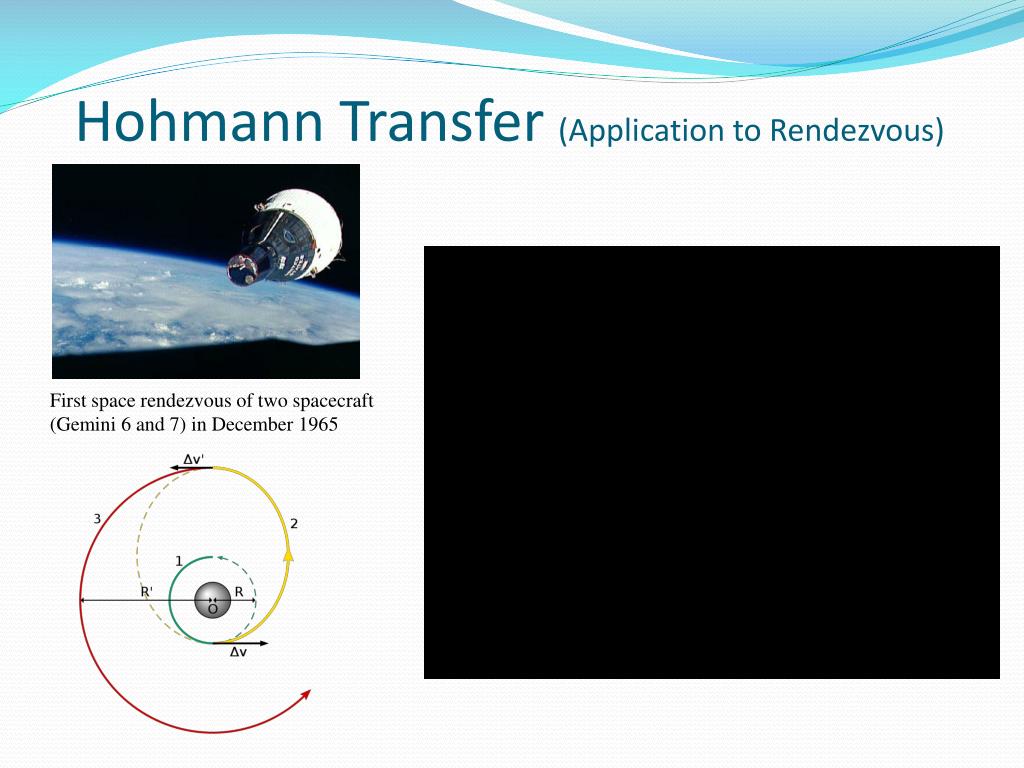 Hohmann Transfer (Application to Rendezvous)

First space rendezvous of two spacecraft (Gemini 6 and 7) in December 1965

Δv'
3
2
1
R'
R
O
Δv